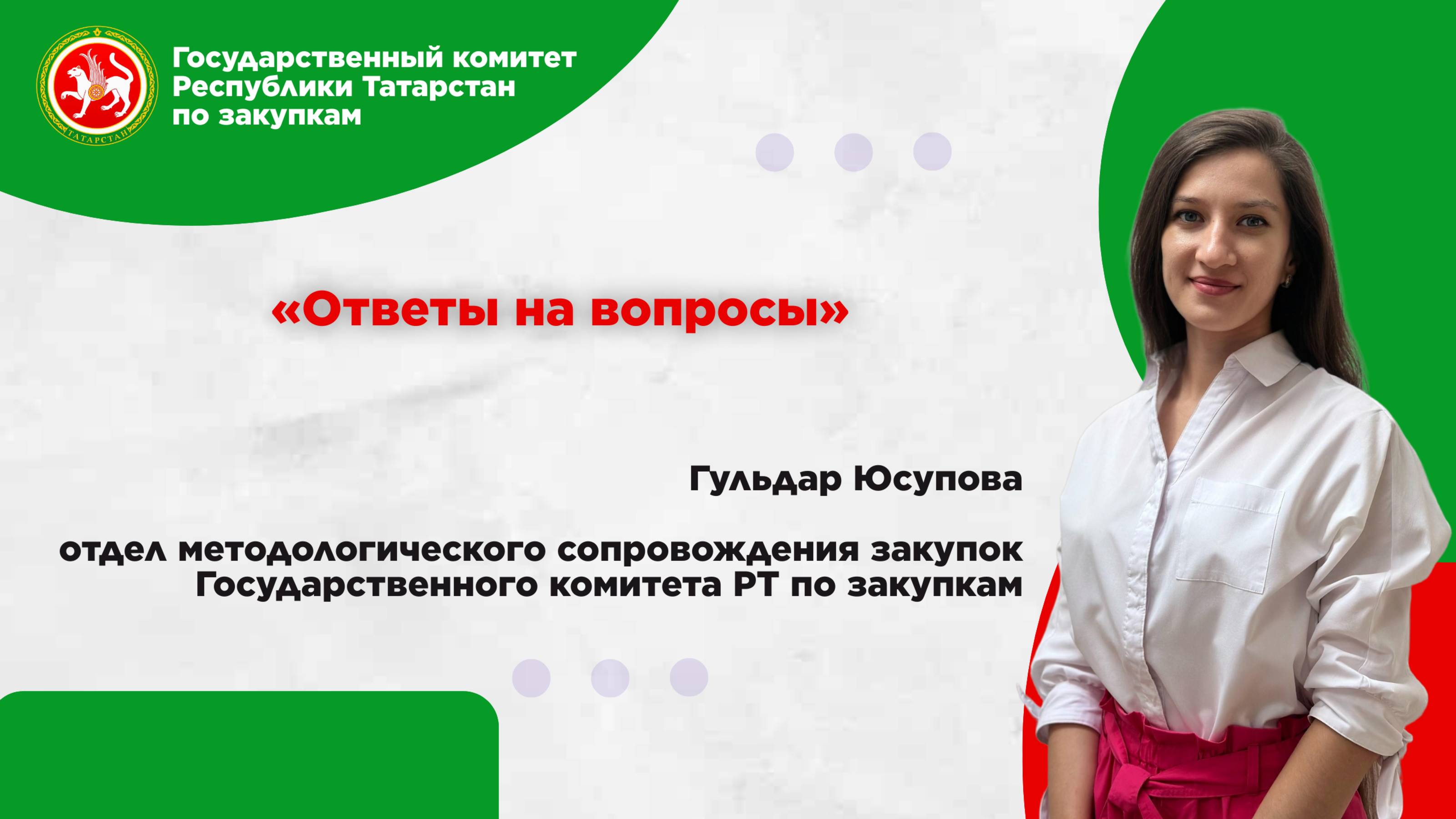 ТАТАРСТАН

Государственный комитет Республики Татарстан по закупкам

«Ответы на вопросы»

Гульдар Юсупова

отдел методологического сопровождения закупок Государственного комитета РТ по закупкам